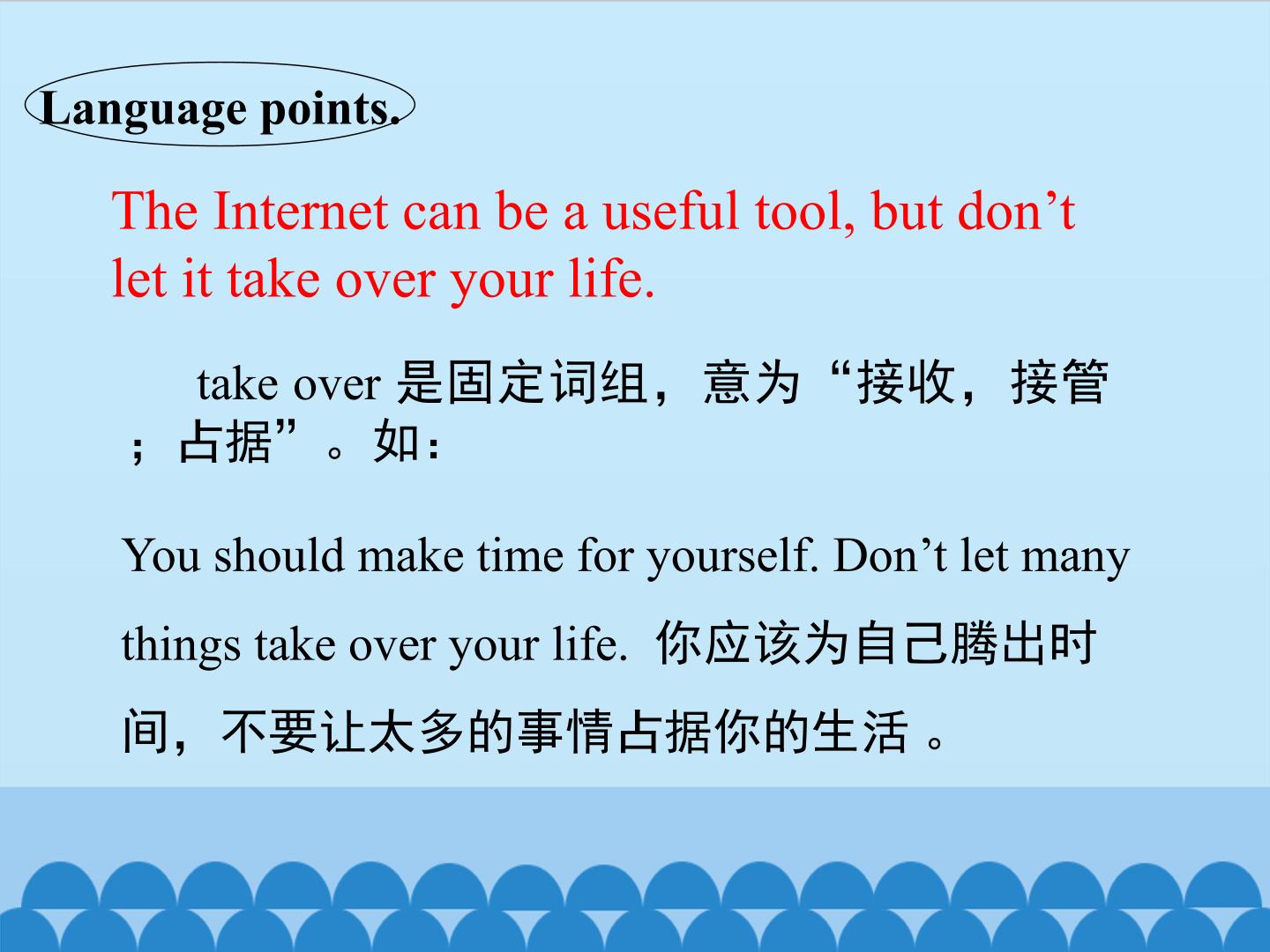 Language points.

The Internet can be a useful tool, but don't let it take over your life.

take over是固定词组，意为“接收，接管；占据”。如：

You should make time for yourself. Don't let many things take over your life. 你应该为自己腾出时间，不要让太多的事情占据你的生活。